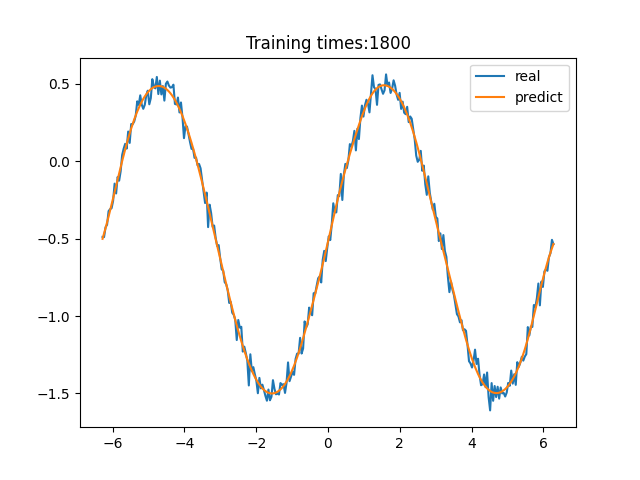 Training times:1800

real
predict

0.5
0.0
−0.5
−1.0
−1.5

−6
−4
−2
0
2
4
6